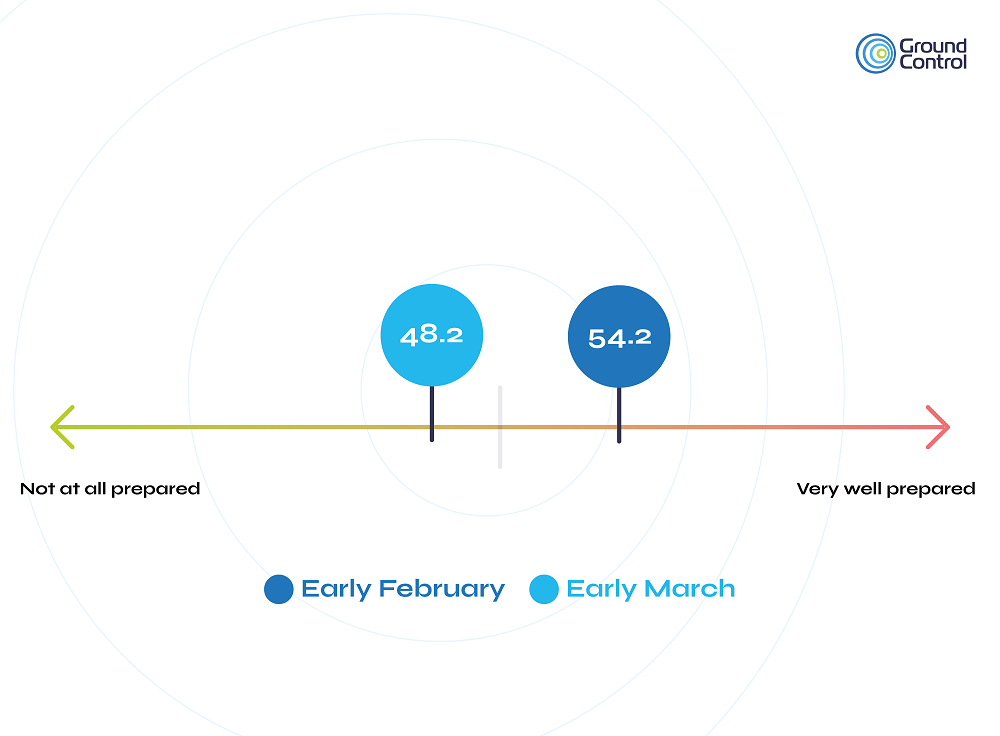 Ground Control

48.2

54.2

Not at all prepared

Very well prepared

Early February
Early March